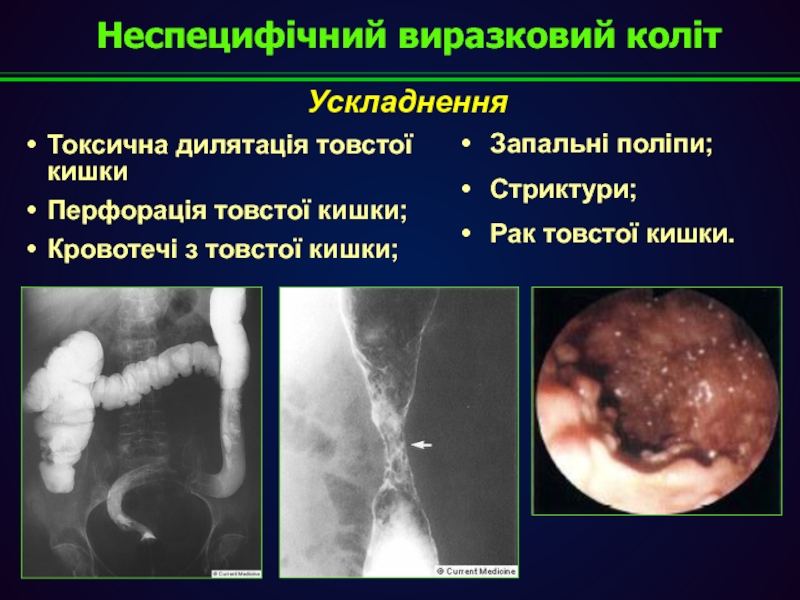 Неспецифічний виразковий коліт

Ускладнення

• Токсична дилятація товстої кишки
• Перфорація товстої кишки;
• Кровотечі з товстої кишки;

• Запальні поліпи;
• Стриктури;
• Рак товстої кишки.

© Current Medicine

© Current Medicine